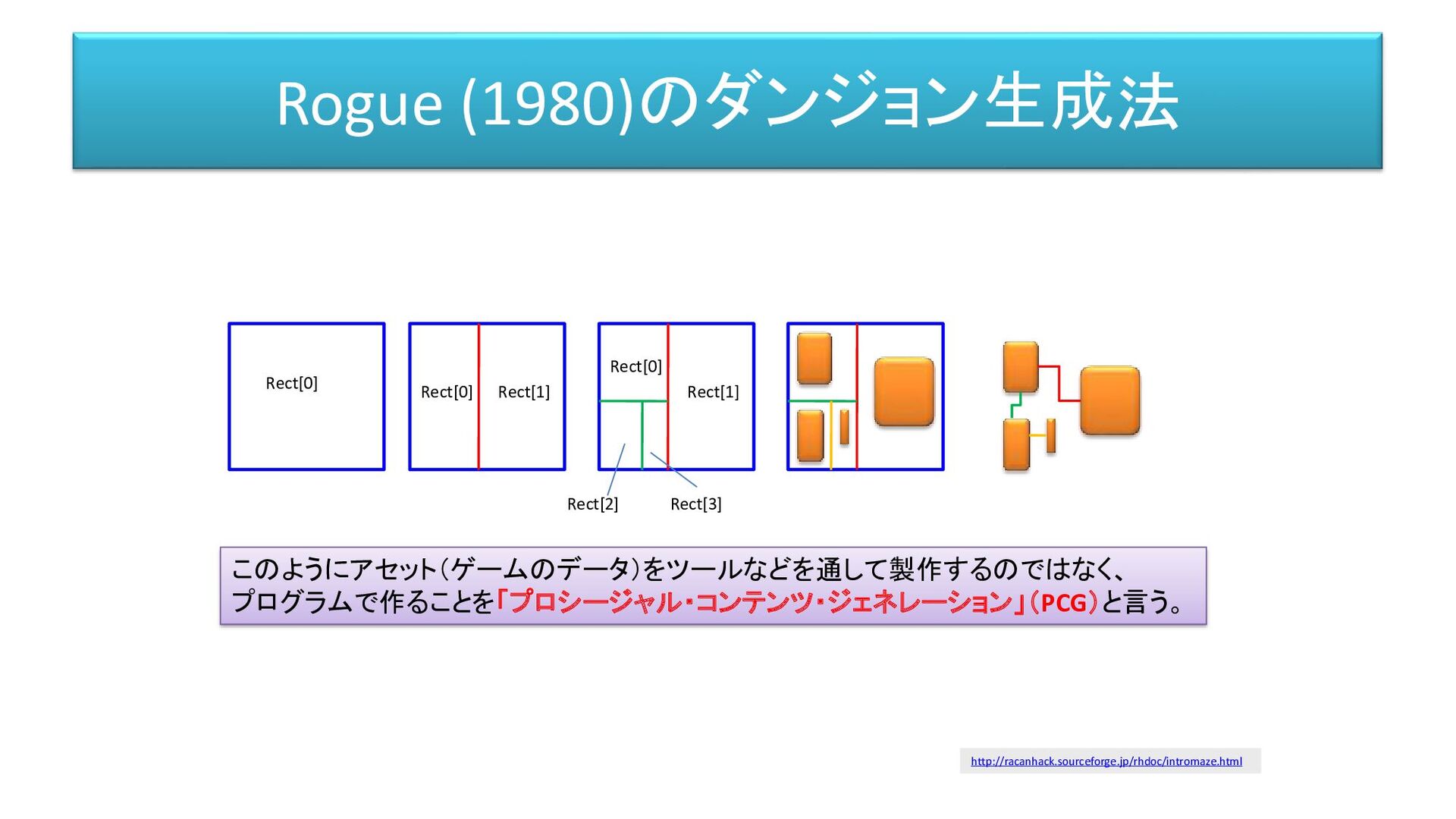 Rogue (1980)のダンジョン生成法

Rect[0]

Rect[0] Rect[1]

Rect[0] Rect[1]

Rect[2] Rect[3]

このようにアセット(ゲームのデータ)をツールなどを通して製作するのではなく、プログラムで作ることを「プロシージャル・コンテンツ・ジェネレーション」(PCG)と言う。

http://racanhack.sourceforge.jp/rhdoc/intromaze.html